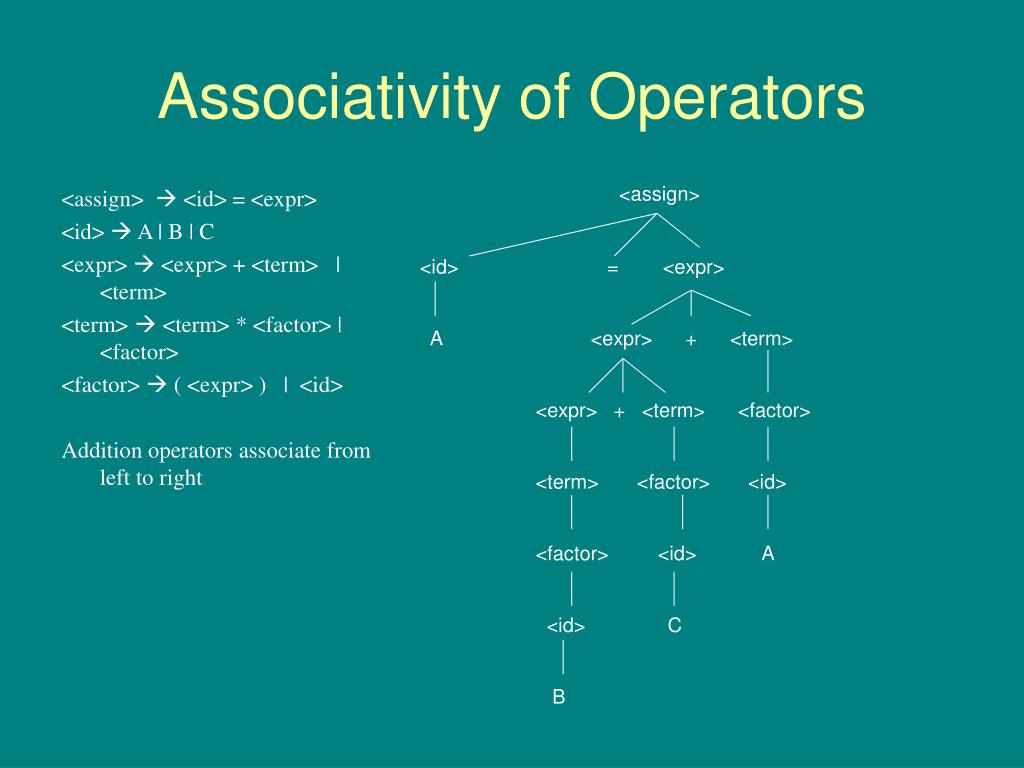 Associativity of Operators

<assign> → <id> = <expr>
<id> → A | B | C
<expr> → <expr> + <term> | <term>
<term> → <term> * <factor> | <factor>
<factor> → ( <expr> ) | <id>

Addition operators associate from left to right

<assign>
<id> = <expr>
A
<expr> + <term>
<expr> + <term> <factor>
<term> <factor> <id>
<factor> <id> A
<id> C
B